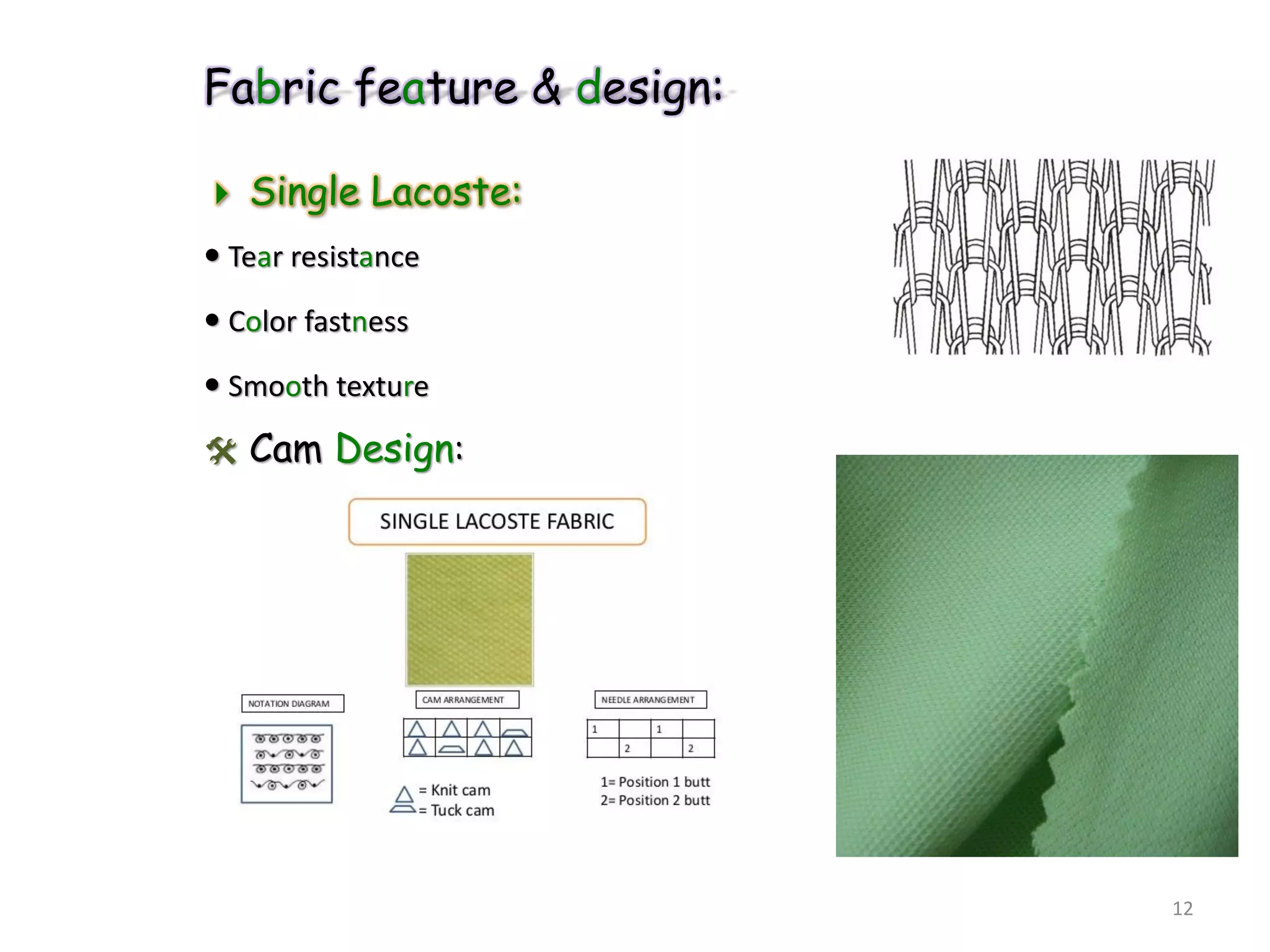 Fabric feature & design:

Single Lacoste:

• Tear resistance

• Color fastness

• Smooth texture

Cam Design:

SINGLE LACOSTE FABRIC

NOTATION DIAGRAM

CAM ARRANGEMENT

NEEDLE ARRANGEMENT

| 1 | | 1 | |
|---|---|---|---|
| | 2 | | 2 |

= Knit cam
= Tuck cam

1= Position 1 butt
2= Position 2 butt

12